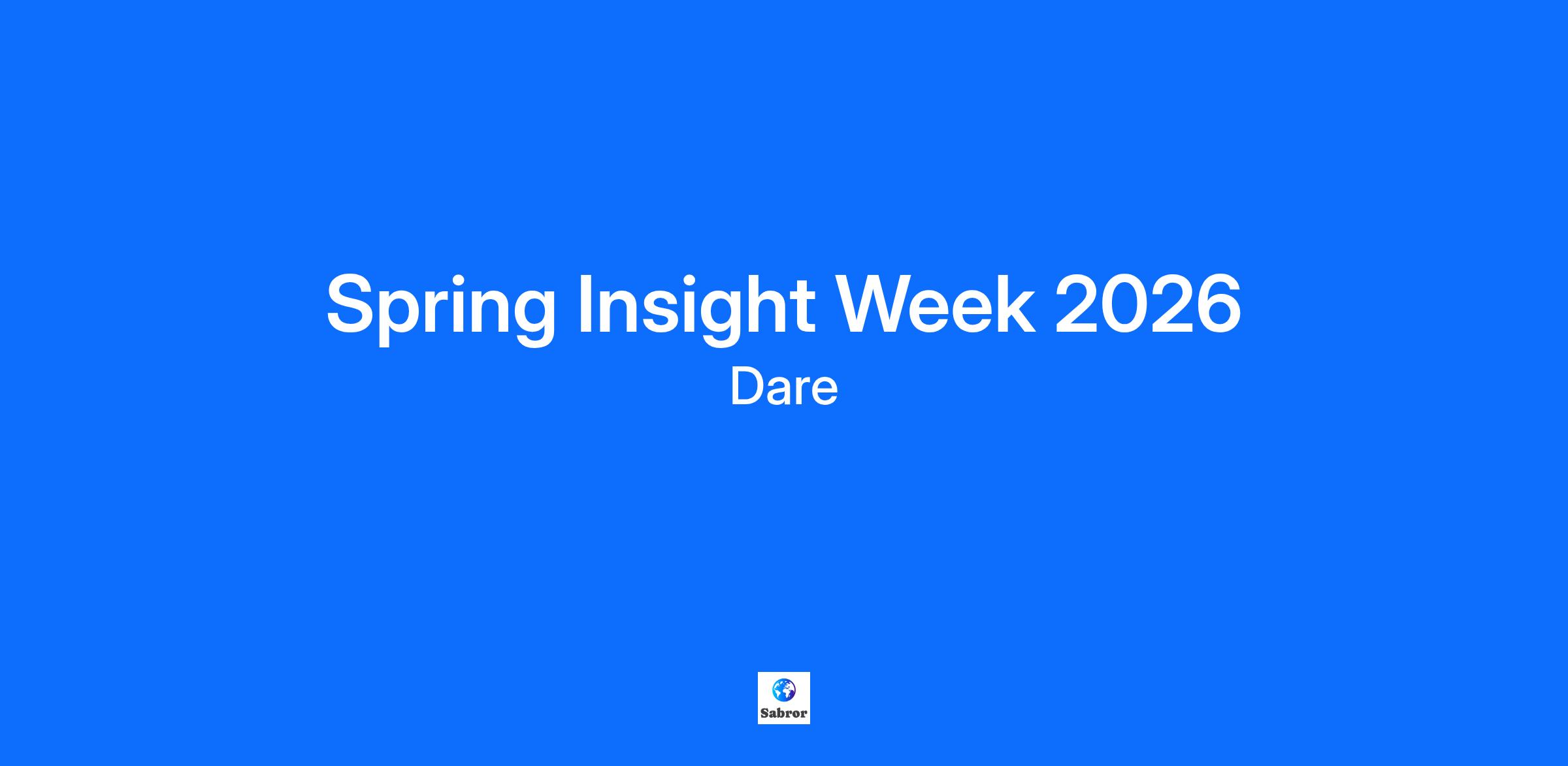 Spring Insight Week 2026
Dare

Sabror